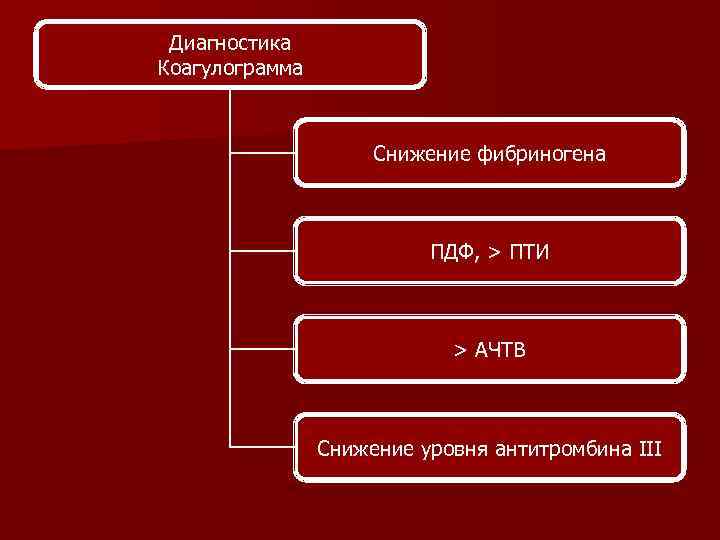 Диагностика
Коагулограмма

Снижение фибриногена

ПДФ, > ПТИ

> АЧТВ

Снижение уровня антитромбина III